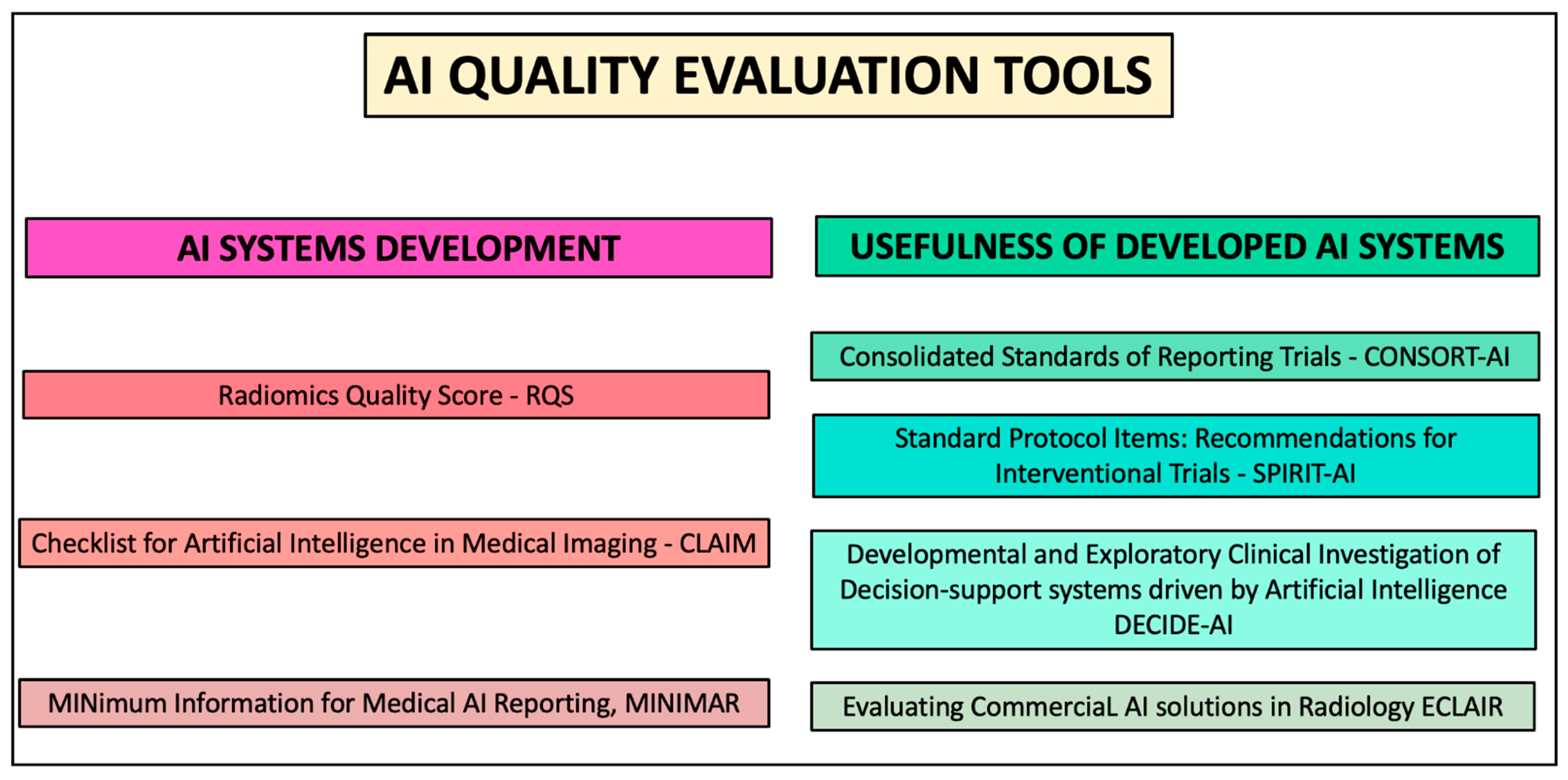 AI QUALITY EVALUATION TOOLS

AI SYSTEMS DEVELOPMENT

Radiomics Quality Score - RQS

Checklist for Artificial Intelligence in Medical Imaging - CLAIM

MINimum Information for Medical AI Reporting, MINIMAR

USEFULNESS OF DEVELOPED AI SYSTEMS

Consolidated Standards of Reporting Trials - CONSORT-AI

Standard Protocol Items: Recommendations for Interventional Trials - SPIRIT-AI

Developmental and Exploratory Clinical Investigation of Decision-support systems driven by Artificial Intelligence DECIDE-AI

Evaluating CommerciaL AI solutions in Radiology ECLAIR